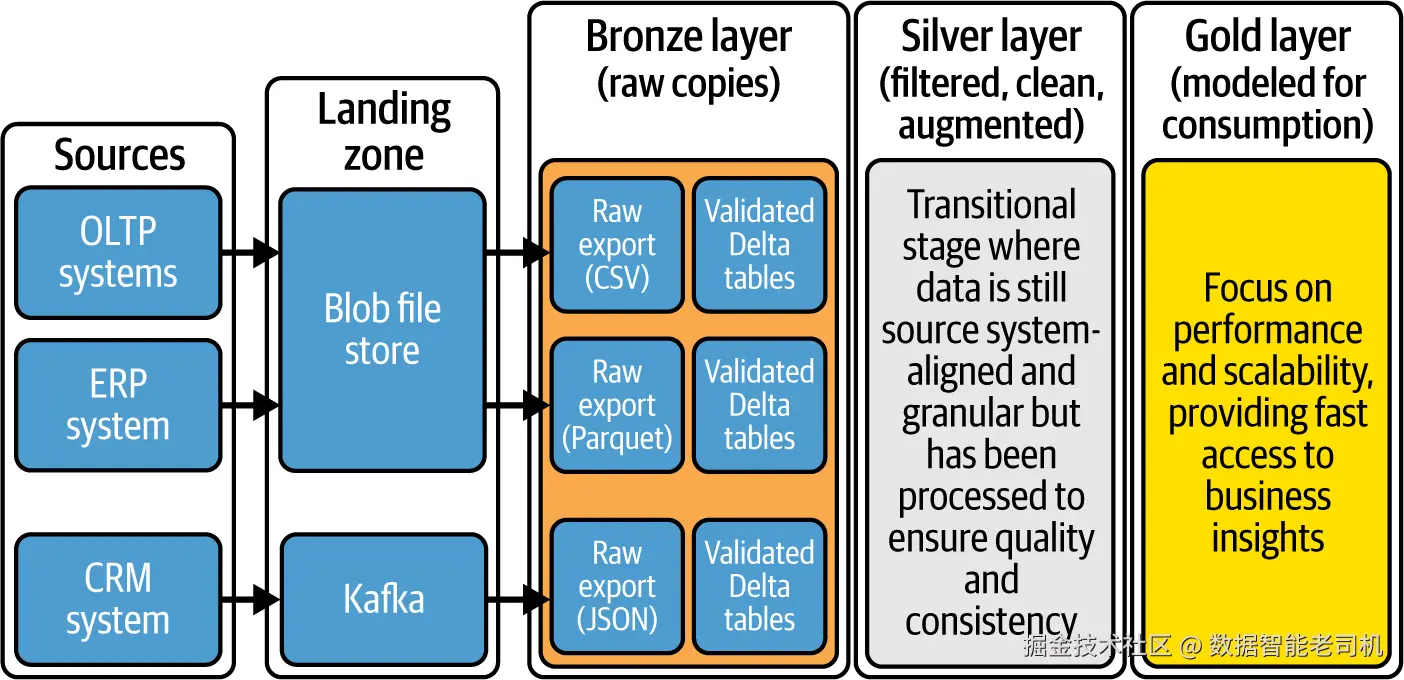 Sources

OLTP systems

ERP system

CRM system

Landing zone

Blob file store

Kafka

Bronze layer (raw copies)

Raw export (CSV)

Validated Delta tables

Raw export (Parquet)

Validated Delta tables

Raw export (JSON)

Validated Delta tables

Silver layer (filtered, clean, augmented)

Transitional stage where data is still source system-aligned and granular but has been processed to ensure quality and consistency

Gold layer (modeled for consumption)

Focus on performance and scalability, providing fast access to business insights

掘金技术社区 @ 数据智能老司机